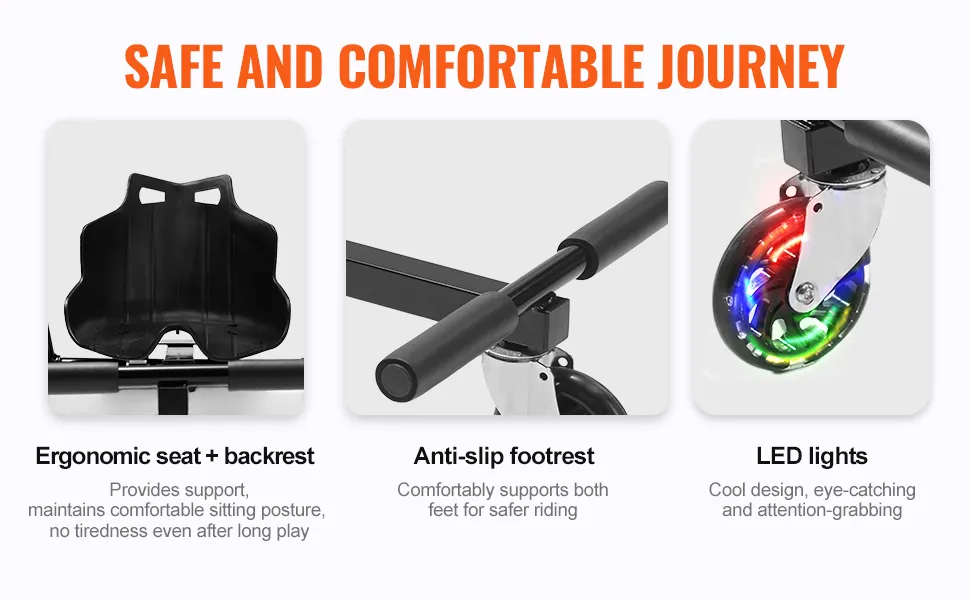 SAFE AND COMFORTABLE JOURNEY

Ergonomic seat + backrest

Provides support, maintains comfortable sitting posture, no tiredness even after long play

Anti-slip footrest

Comfortably supports both feet for safer riding

LED lights

Cool design, eye-catching and attention-grabbing